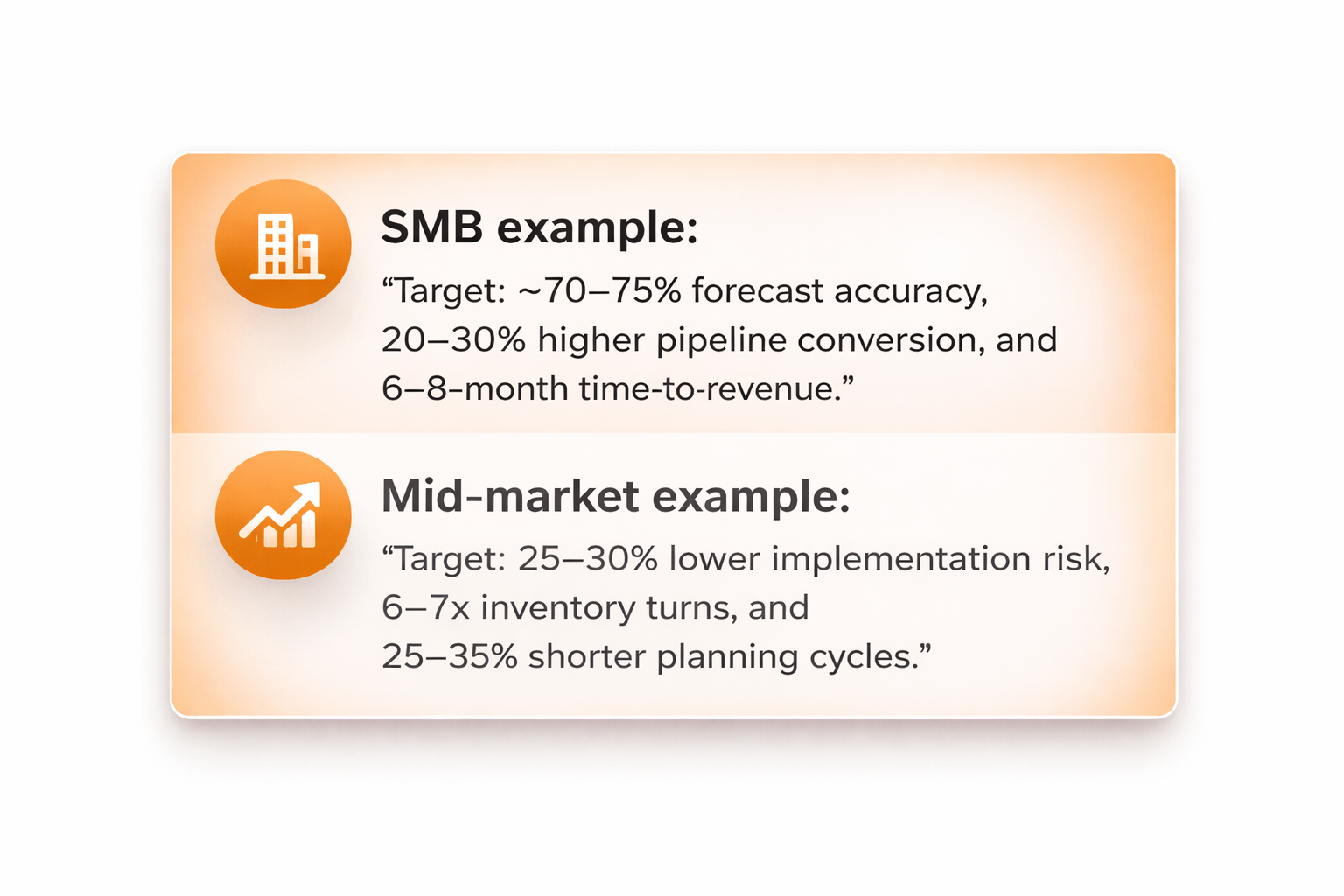 SMB example:

“Target: ~70–75% forecast accuracy, 20–30% higher pipeline conversion, and 6–8-month time-to-revenue.”

Mid-market example:

“Target: 25–30% lower implementation risk, 6–7x inventory turns, and 25–35% shorter planning cycles.”